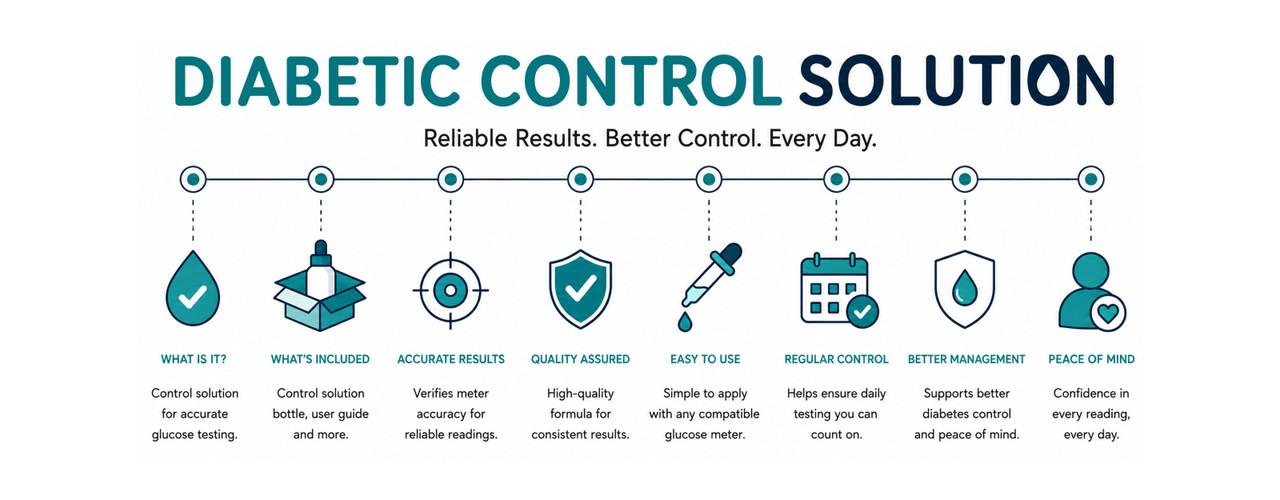 DIABETIC CONTROL SOLUTION

Reliable Results. Better Control. Every Day.

WHAT IS IT?

Control solution for accurate glucose testing.

WHAT'S INCLUDED

Control solution bottle, user guide and more.

ACCURATE RESULTS

Verifies meter accuracy for reliable readings.

QUALITY ASSURED

High-quality formula for consistent results.

EASY TO USE

Simple to apply with any compatible glucose meter.

REGULAR CONTROL

Helps ensure daily testing you can count on.

BETTER MANAGEMENT

Supports better diabetes control and peace of mind.

PEACE OF MIND

Confidence in every reading, every day.